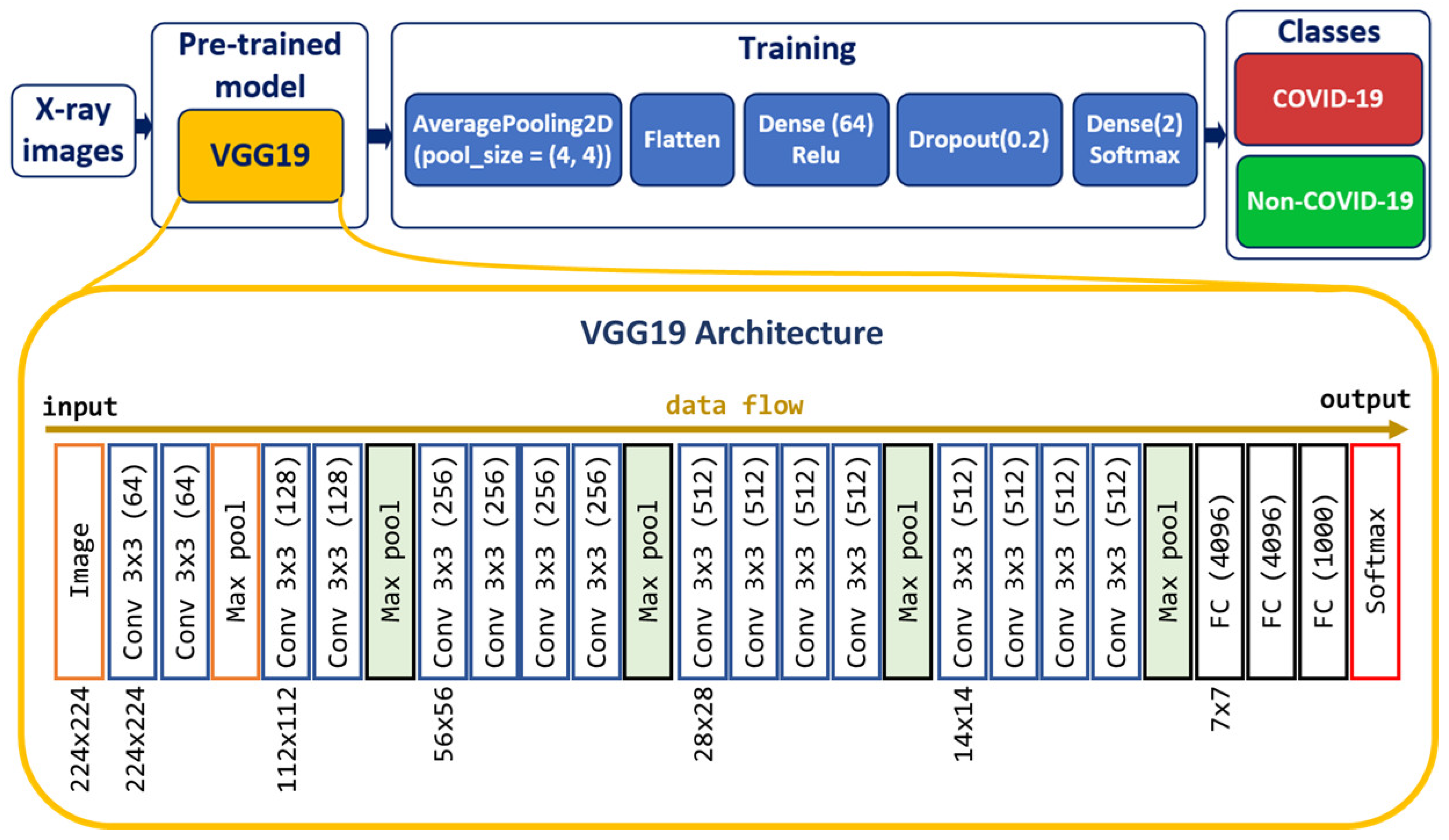 X-ray images

Pre-trained model

VGG19

Training

AveragePooling2D (pool_size = (4, 4))

Flatten

Dense (64) Relu

Dropout(0.2)

Dense(2) Softmax

Classes

COVID-19

Non-COVID-19

VGG19 Architecture

input

data flow

output

Image

Conv 3x3 (64)

Conv 3x3 (64)

Max pool

Conv 3x3 (128)

Conv 3x3 (128)

Max pool

Conv 3x3 (256)

Conv 3x3 (256)

Conv 3x3 (256)

Conv 3x3 (256)

Max pool

Conv 3x3 (512)

Conv 3x3 (512)

Conv 3x3 (512)

Conv 3x3 (512)

Max pool

Conv 3x3 (512)

Conv 3x3 (512)

Conv 3x3 (512)

Conv 3x3 (512)

Max pool

FC (4096)

FC (4096)

FC (1000)

Softmax

224x224

224x224

112x112

56x56

28x28

14x14

7x7